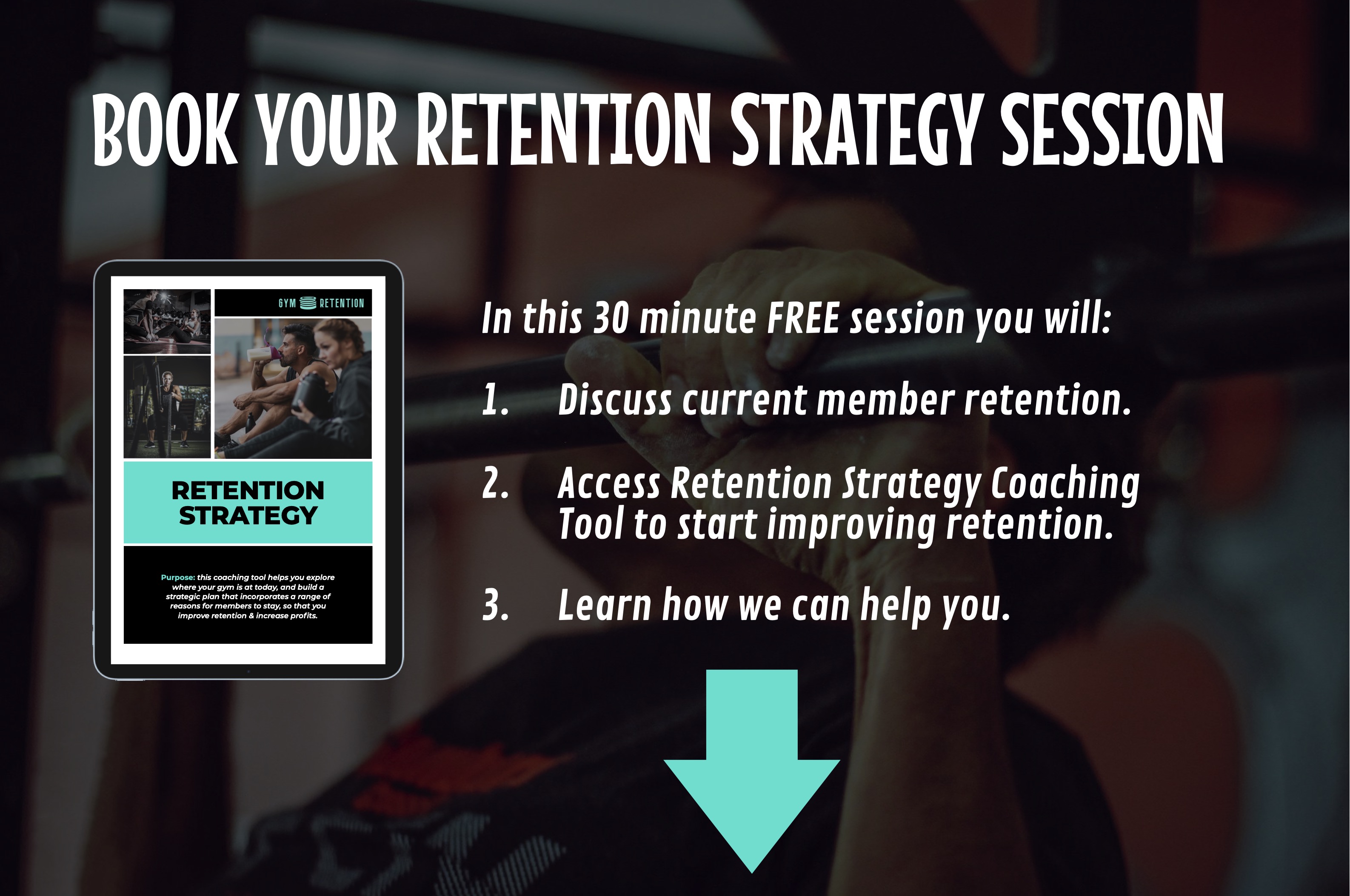 BOOK YOUR RETENTION STRATEGY SESSION

GYM RETENTION

RETENTION STRATEGY

Purpose: this coaching tool helps you explore where your gym is at today, and build a strategic plan that incorporates a range of reasons for members to stay, so that you improve retention & increase profits.

In this 30 minute FREE session you will:

1. Discuss current member retention.

2. Access Retention Strategy Coaching Tool to start improving retention.

3. Learn how we can help you.